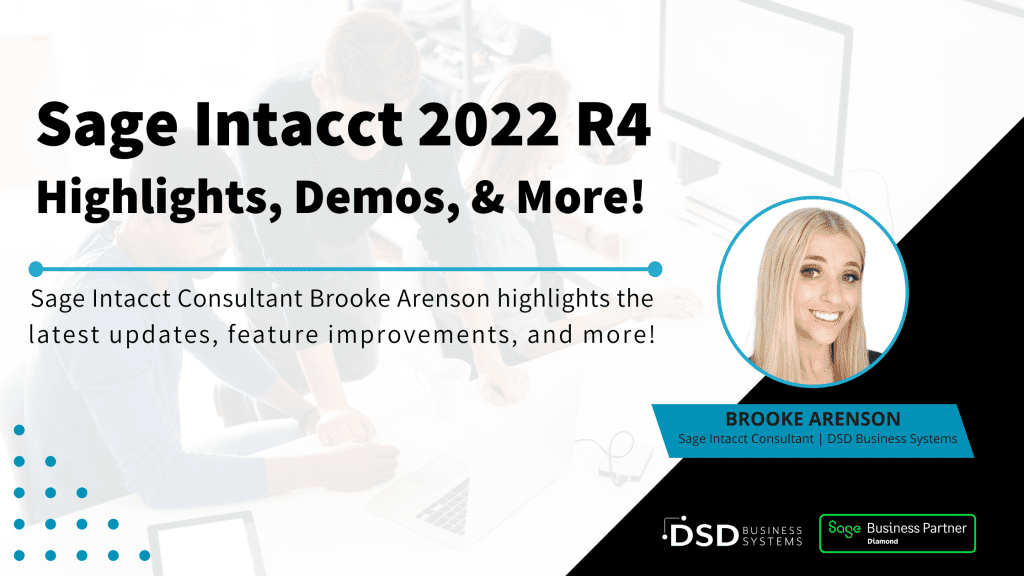 Sage Intacct 2022 R4
Highlights, Demos, & More!

Sage Intacct Consultant Brooke Arenson highlights the latest updates, feature improvements, and more!

BROOKE ARENSON
Sage Intacct Consultant | DSD Business Systems

DSD BUSINESS SYSTEMS

Sage Business Partner
Diamond